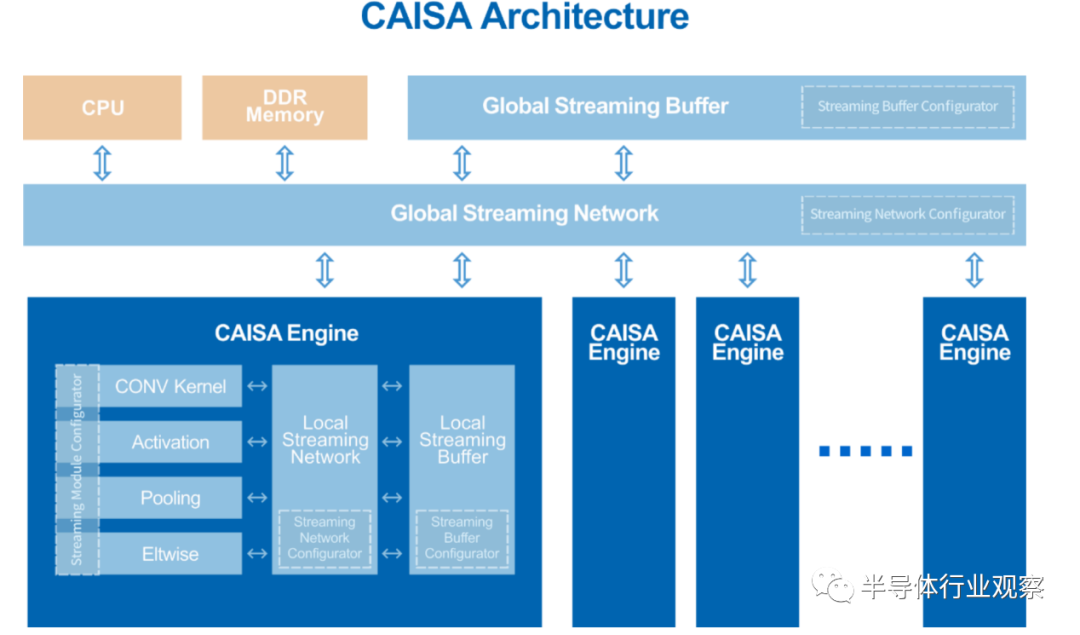 CAISA Architecture

CPU

DDR Memory

Global Streaming Buffer

Streaming Buffer Configurator

Global Streaming Network

Streaming Network Configurator

CAISA Engine

Streaming Module Configurator

CONV Kernel

Activation

Pooling

Eltwise

Local Streaming Network

Streaming Network Configurator

Local Streaming Buffer

Streaming Buffer Configurator

CAISA Engine

CAISA Engine

CAISA Engine

半导体行业观察